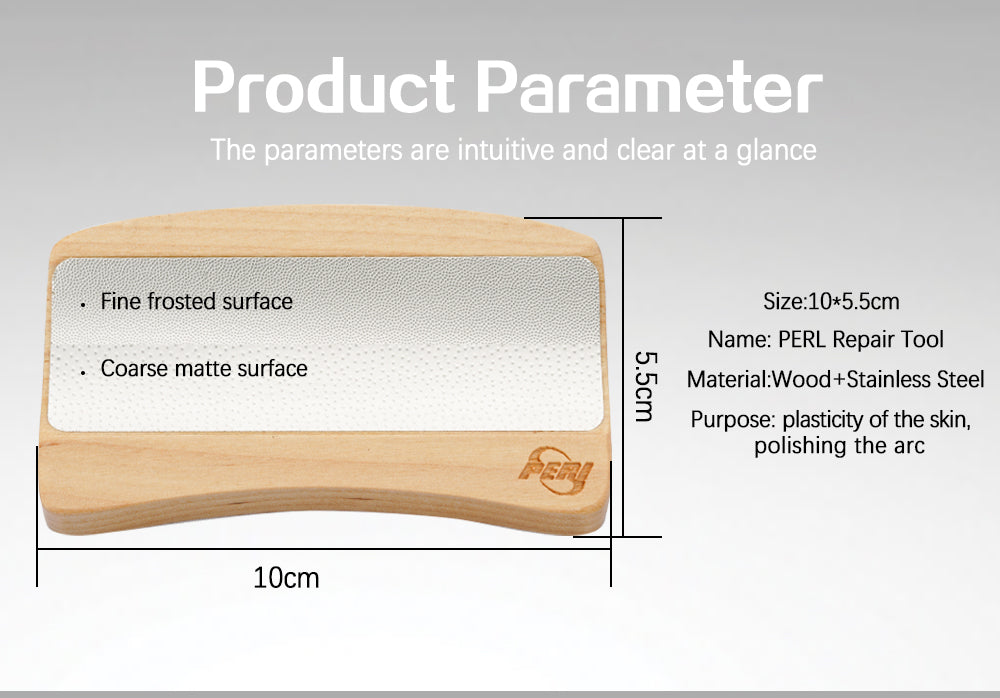 Product Parameter

The parameters are intuitive and clear at a glance

• Fine frosted surface

• Coarse matte surface

PERL

5.5cm

10cm

Size:10*5.5cm

Name: PERL Repair Tool

Material:Wood+Stainless Steel

Purpose: plasticity of the skin, polishing the arc